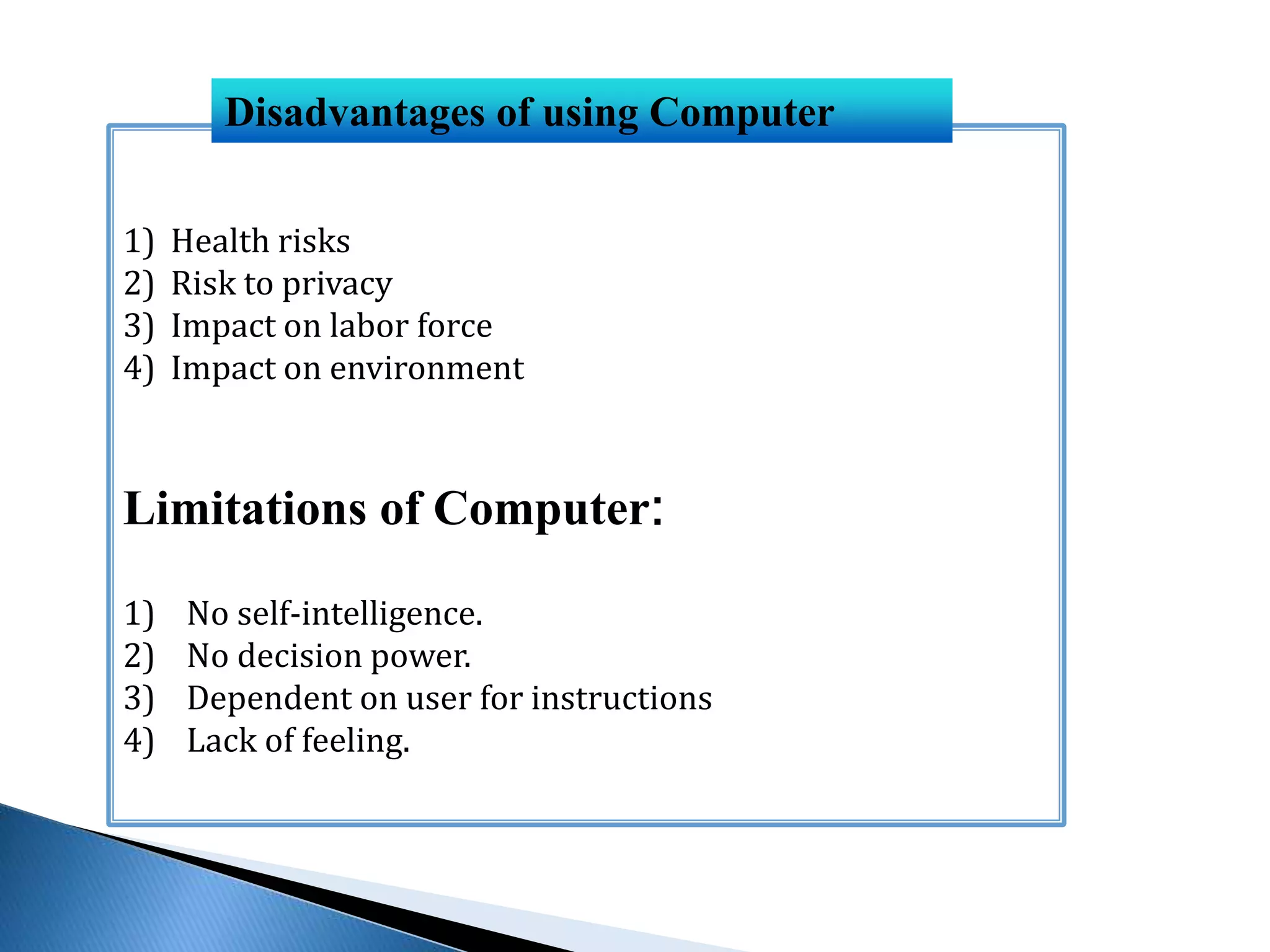 Disadvantages of using Computer

1) Health risks
2) Risk to privacy
3) Impact on labor force
4) Impact on environment

Limitations of Computer:

1) No self-intelligence.
2) No decision power.
3) Dependent on user for instructions
4) Lack of feeling.